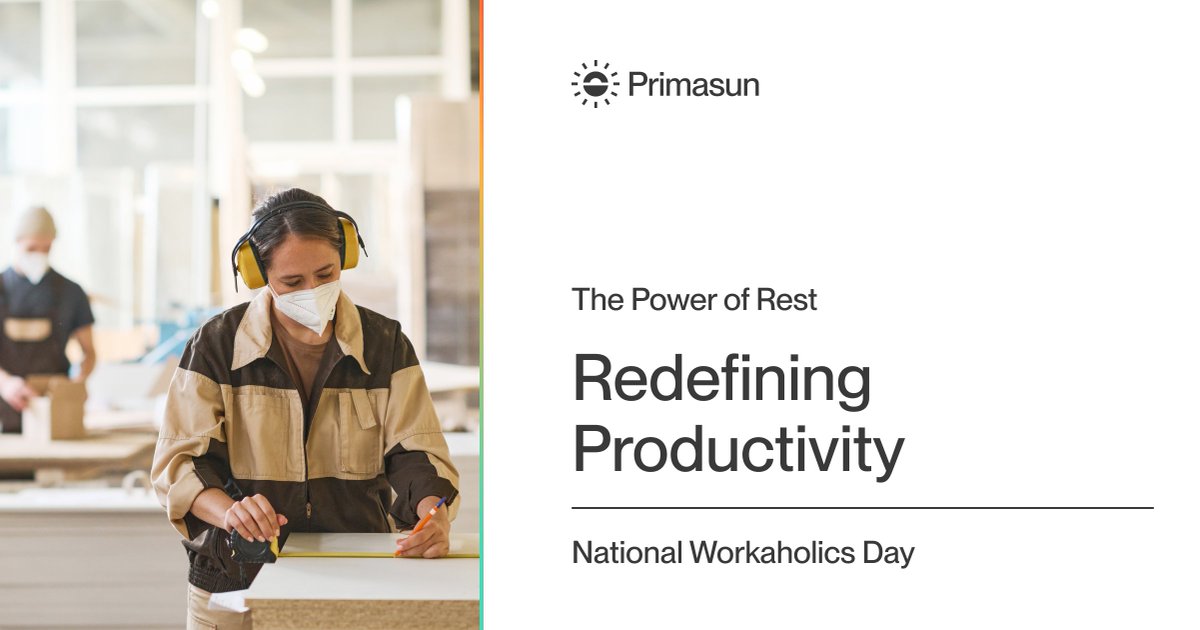 Primasun

The Power of Rest

Redefining Productivity

National Workaholics Day